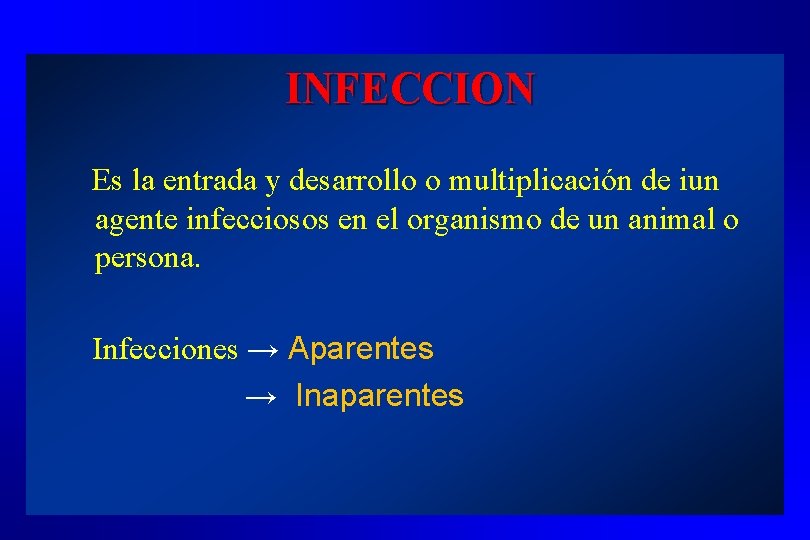 INFECCION

Es la entrada y desarrollo o multiplicación de iun agente infecciosos en el organismo de un animal o persona.

Infecciones → Aparentes
→ Inaparentes